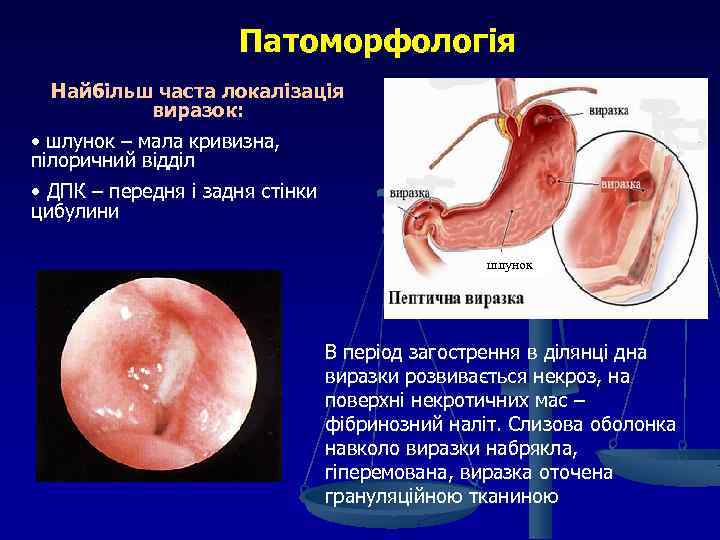 Патоморфологія

Найбільш часта локалізація виразок:

• шлунок – мала кривизна, пілоричний відділ

• ДПК – передня і задня стінки цибулини

виразка

виразка

виразка

шлунок

Пептична виразка

В період загострення в ділянці дна виразки розвивається некроз, на поверхні некротичних мас – фібринозний наліт. Слизова оболонка навколо виразки набрякла, гіперемована, виразка оточена грануляційною тканиною